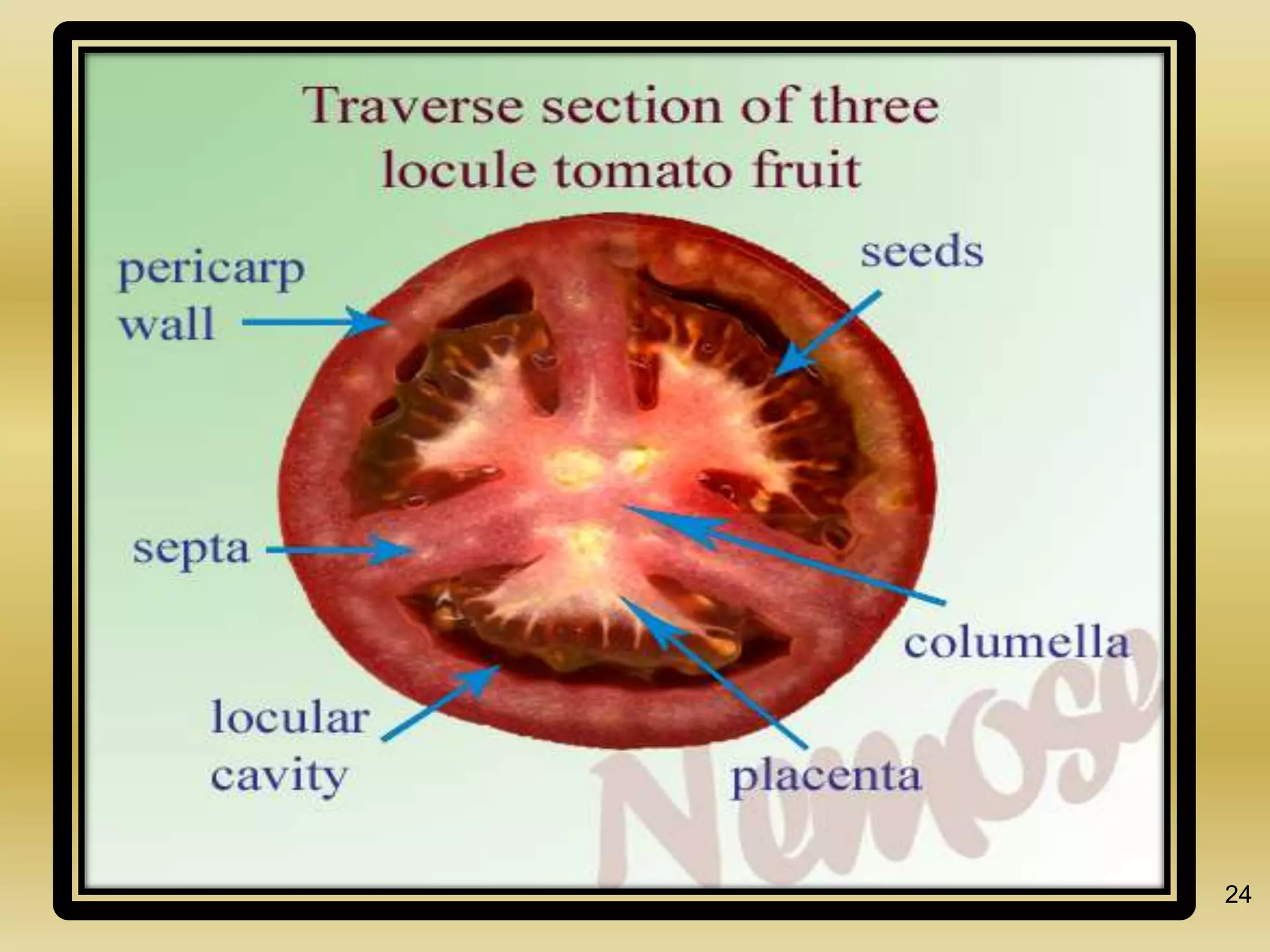 Traverse section of three locule tomato fruit

pericarp wall

seeds

septa

columella

locular cavity

placenta

Nemose

24